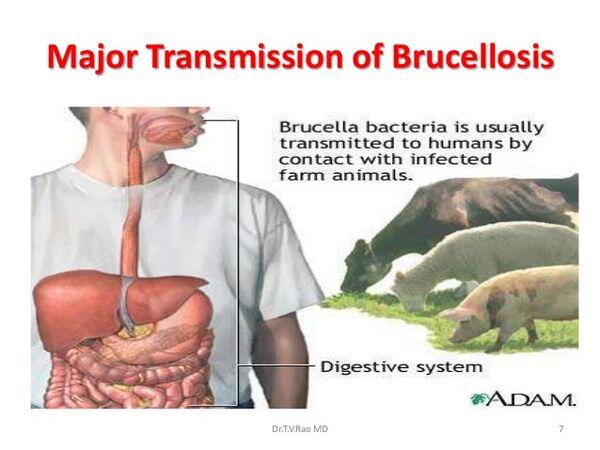 Major Transmission of Brucellosis

Brucella bacteria is usually transmitted to humans by contact with infected farm animals.

Digestive system

A.D.A.M.

Dr.T.V.Rao MD

7